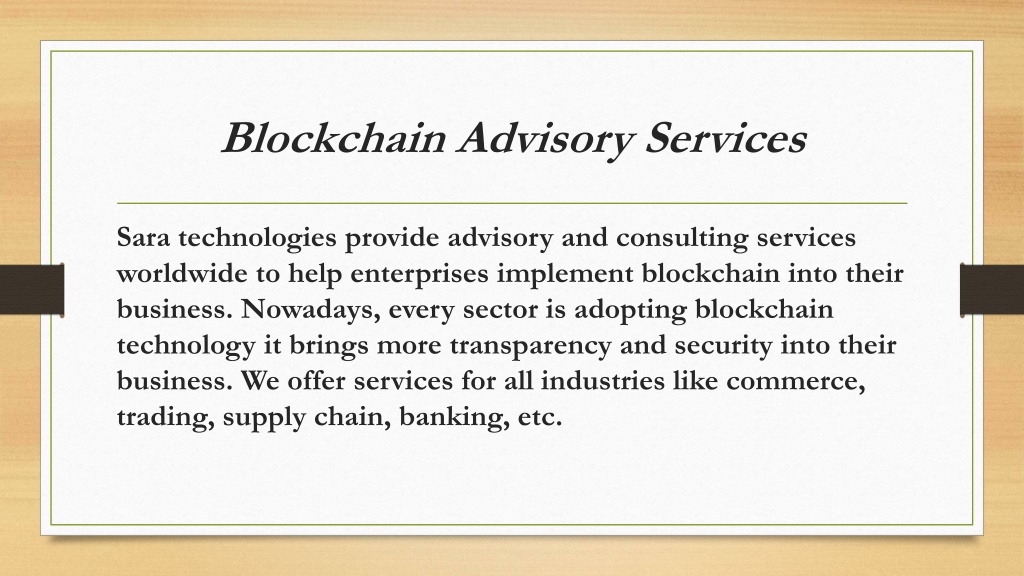 Blockchain Advisory Services

Sara technologies provide advisory and consulting services worldwide to help enterprises implement blockchain into their business. Nowadays, every sector is adopting blockchain technology it brings more transparency and security into their business. We offer services for all industries like commerce, trading, supply chain, banking, etc.